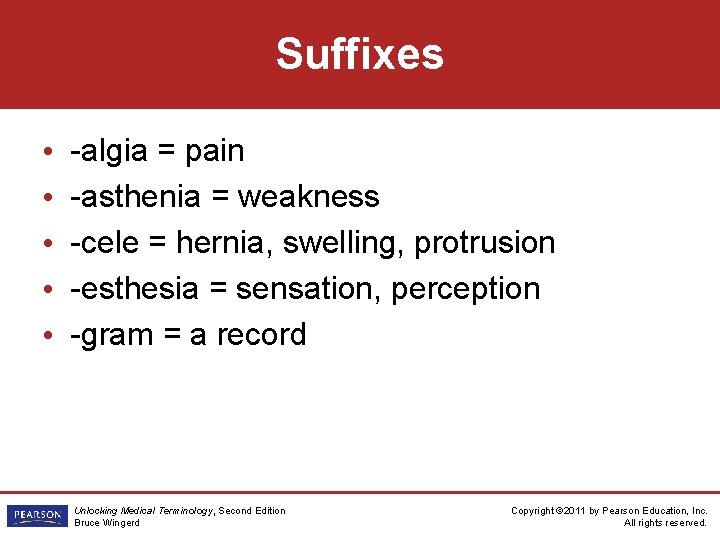 Suffixes

• -algia = pain
• -asthenia = weakness
• -cele = hernia, swelling, protrusion
• -esthesia = sensation, perception
• -gram = a record

PEARSON

Unlocking Medical Terminology, Second Edition
Bruce Wingerd

Copyright ©2011 by Pearson Education, Inc.
All rights reserved.